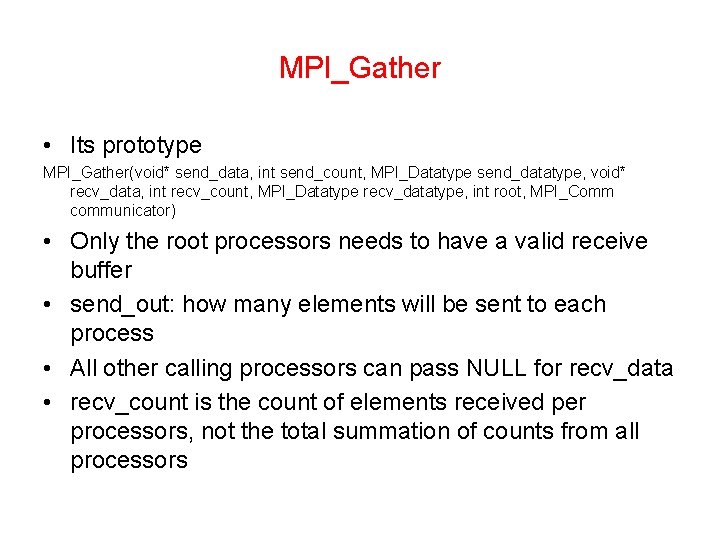 MPI_Gather

• Its prototype

MPI_Gather(void* send_data, int send_count, MPI_Datatype send_datatype, void* recv_data, int recv_count, MPI_Datatype recv_datatype, int root, MPI_Comm communicator)

• Only the root processors needs to have a valid receive buffer

• send_out: how many elements will be sent to each process

• All other calling processors can pass NULL for recv_data

• recv_count is the count of elements received per processors, not the total summation of counts from all processors